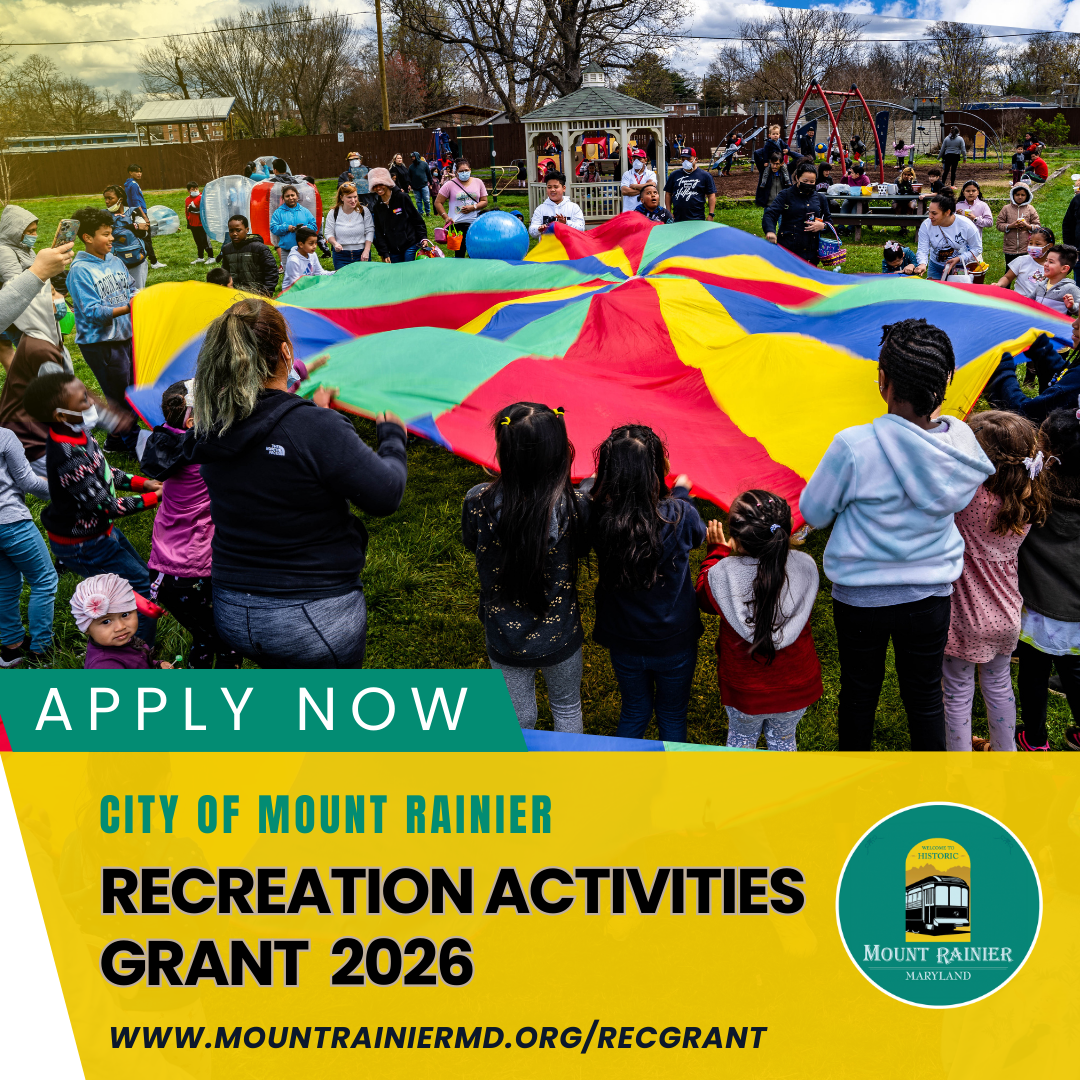 APPLY NOW

CITY OF MOUNT RAINIER

RECREATION ACTIVITIES GRANT 2026

WWW.MOUNTRAINIERMD.ORG/RECGRANT

WELCOME TO HISTORIC
MOUNT RAINIER
MARYLAND